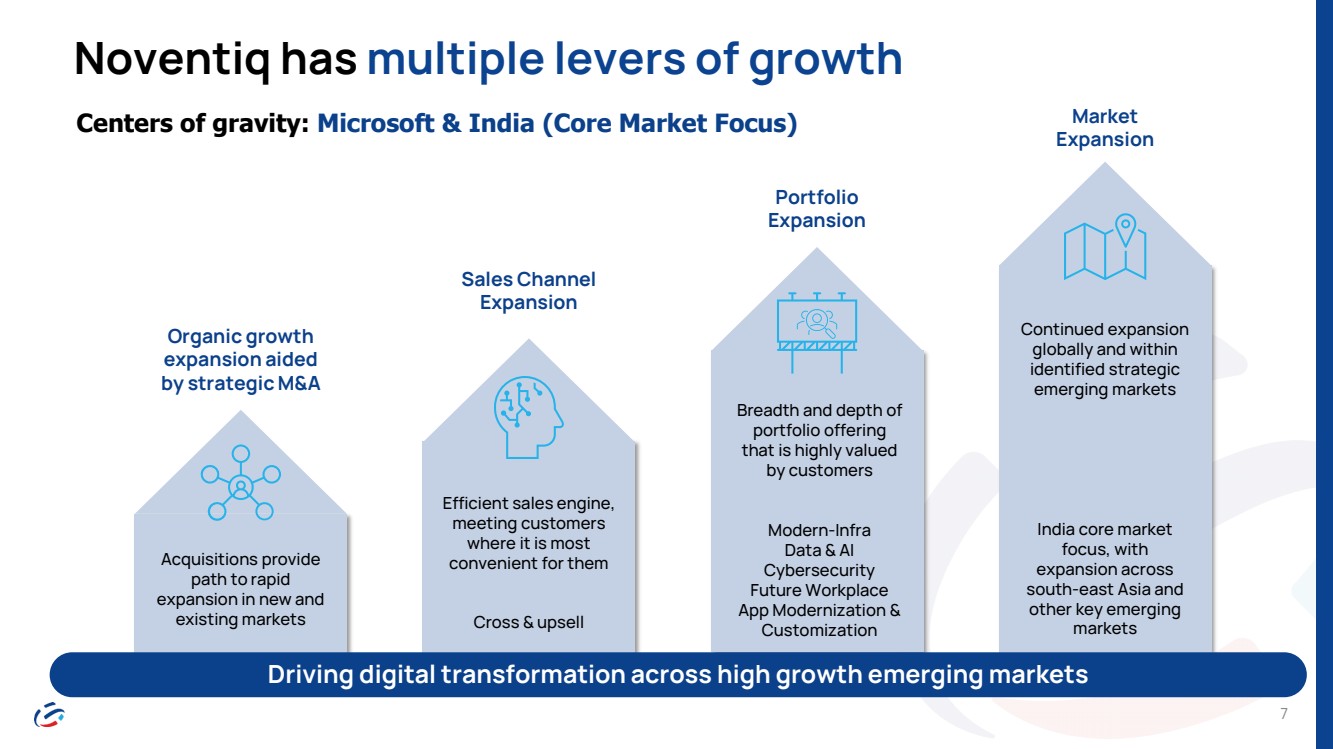 Noventiq has multiple levers of growth

Centers of gravity: Microsoft & India (Core Market Focus)

Organic growth expansion aided by strategic M&A

Acquisitions provide path to rapid expansion in new and existing markets

Sales Channel Expansion

Efficient sales engine, meeting customers where it is most convenient for them

Cross & upsell

Portfolio Expansion

Breadth and depth of portfolio offering that is highly valued by customers

Modern-Infra
Data & AI
Cybersecurity
Future Workplace
App Modernization & Customization

Market Expansion

Continued expansion globally and within identified strategic emerging markets

India core market focus, with expansion across south-east Asia and other key emerging markets

Driving digital transformation across high growth emerging markets

7